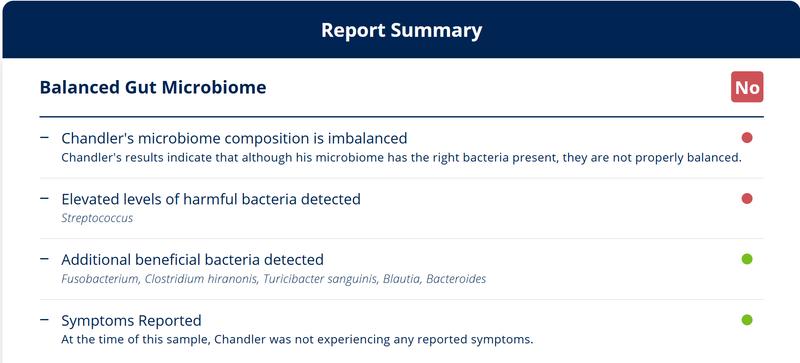 Report Summary

Balanced Gut Microbiome

No

– Chandler's microbiome composition is imbalanced
Chandler's results indicate that although his microbiome has the right bacteria present, they are not properly balanced.

– Elevated levels of harmful bacteria detected
Streptococcus

– Additional beneficial bacteria detected
Fusobacterium, Clostridium hiranonis, Turicibacter sanguinis, Blautia, Bacteroides

– Symptoms Reported
At the time of this sample, Chandler was not experiencing any reported symptoms.